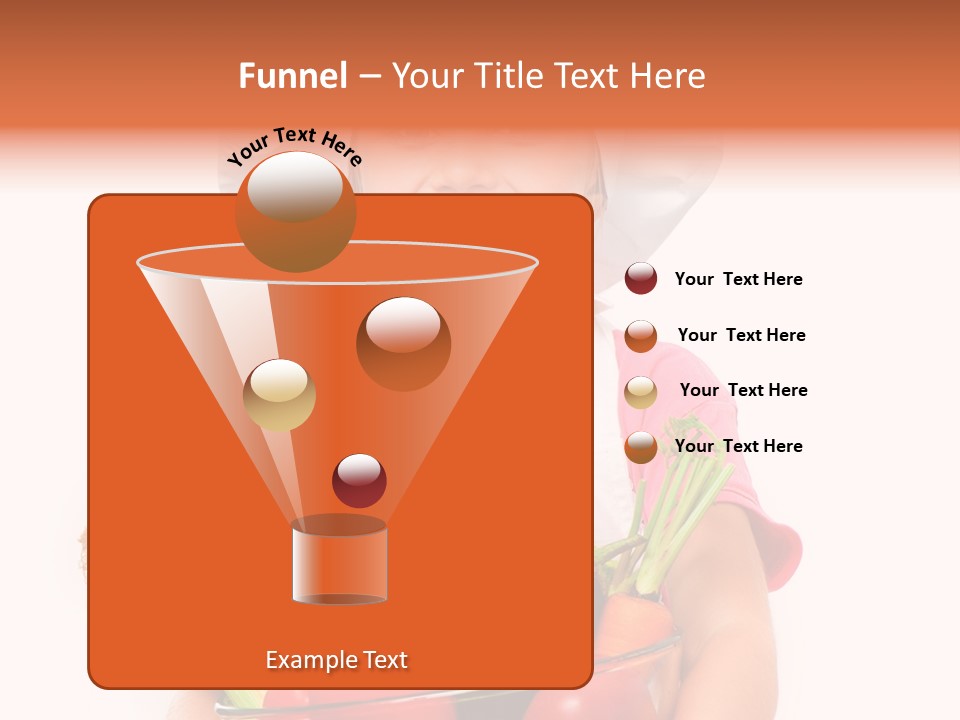 Funnel – Your Title Text Here

Your Text Here

Your Text Here

Your Text Here

Your Text Here

Your Text Here

Example Text